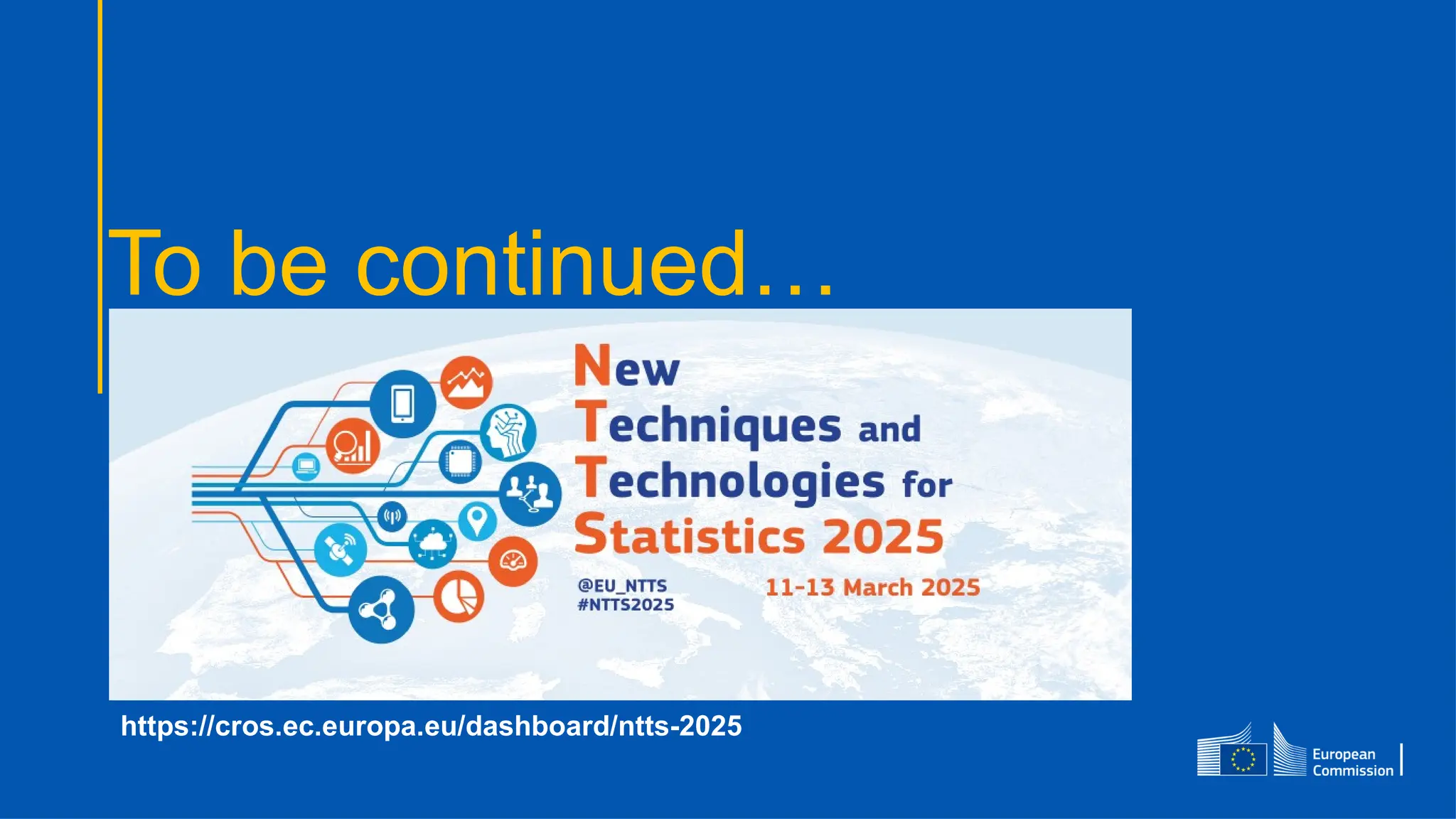 To be continued…

New
Techniques and
Technologies for
Statistics 2025

@EU_NTTS
#NTTS2025

11-13 March 2025

https://cros.ec.europa.eu/dashboard/ntts-2025

European
Commission